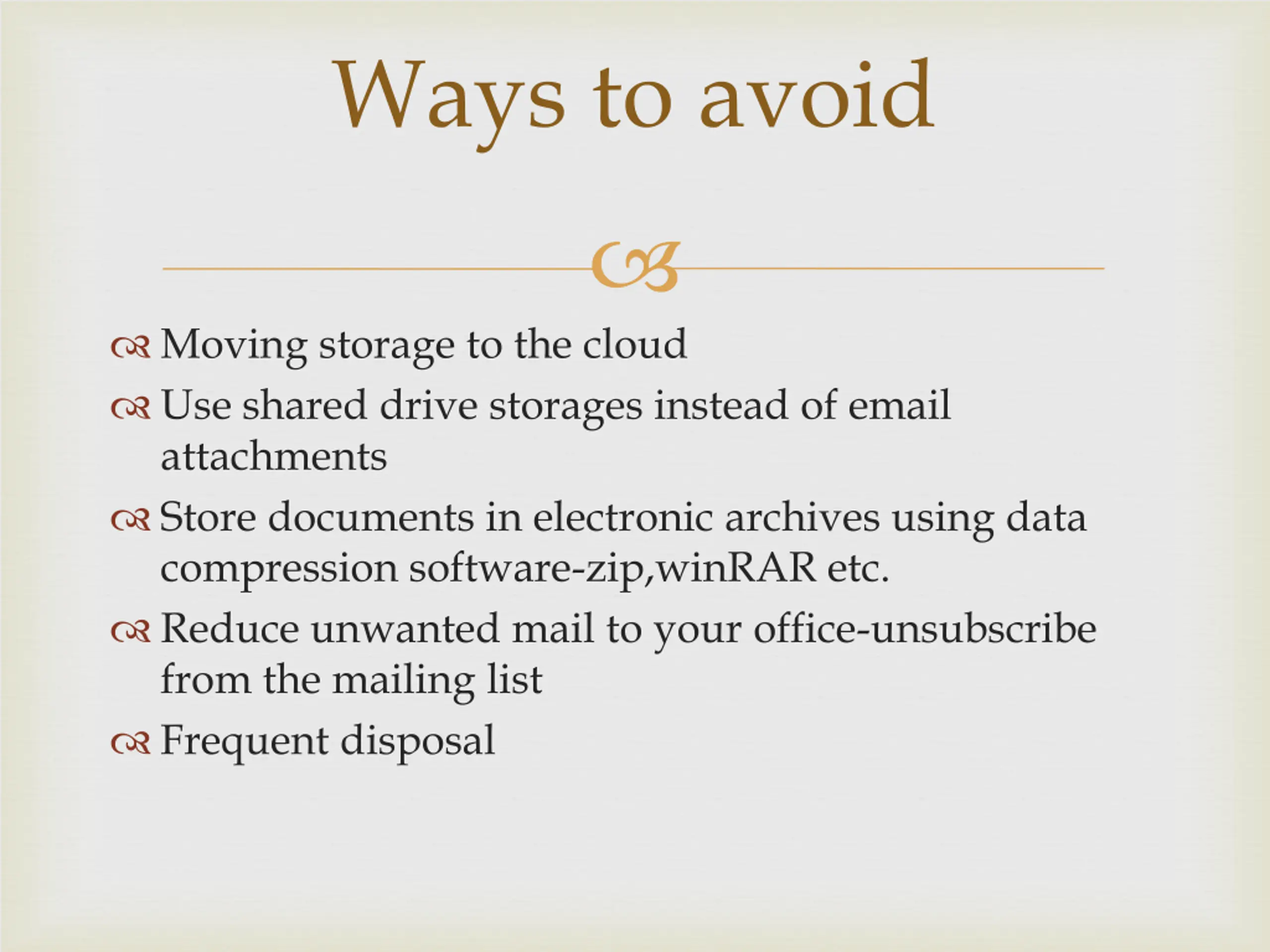 Ways to avoid

Moving storage to the cloud
Use shared drive storages instead of email attachments
Store documents in electronic archives using data compression software-zip,winRAR etc.
Reduce unwanted mail to your office-unsubscribe from the mailing list
Frequent disposal